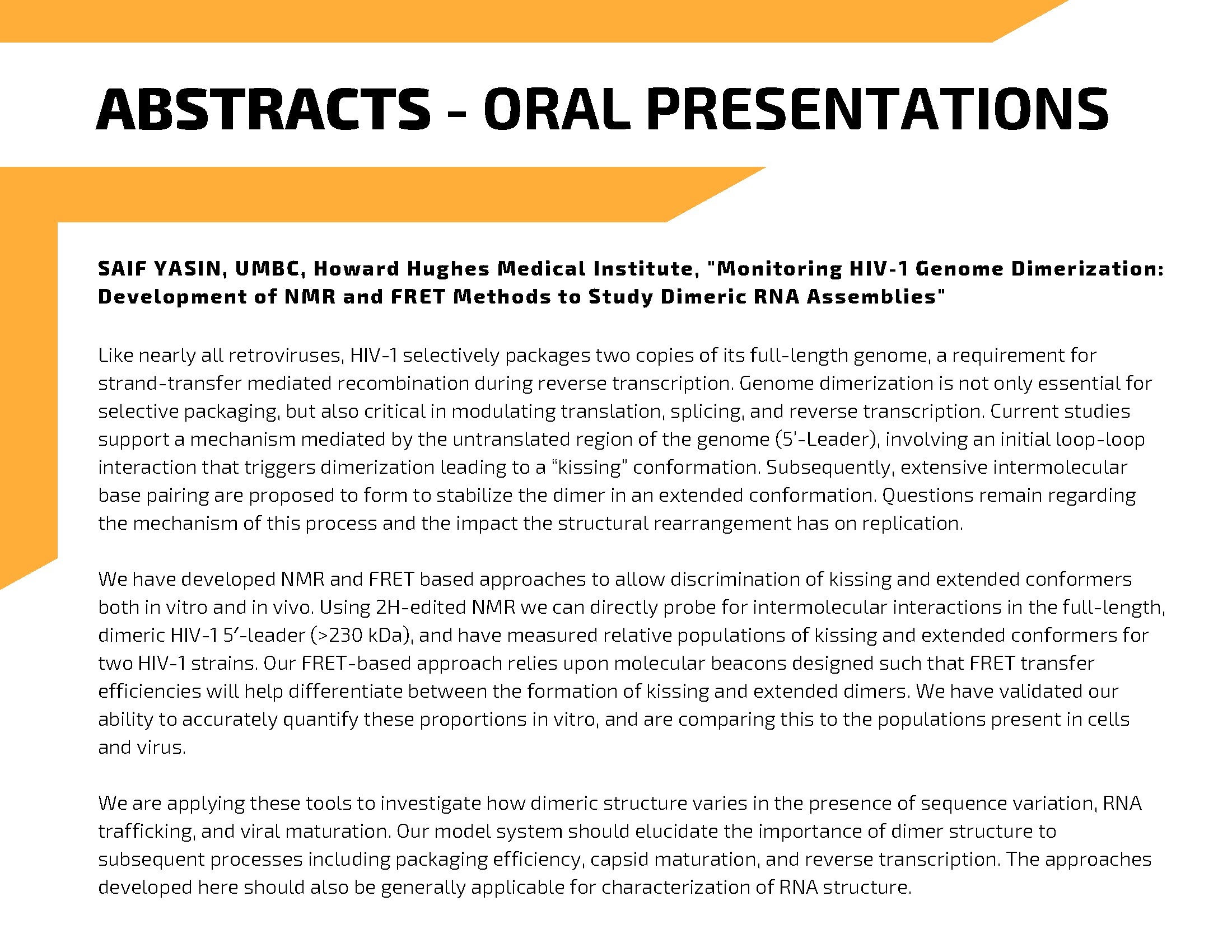 ABSTRACTS - ORAL PRESENTATIONS

SAIF YASIN, UMBC, Howard Hughes Medical Institute, "Monitoring HIV-1 Genome Dimerization: Development of NMR and FRET Methods to Study Dimeric RNA Assemblies"

Like nearly all retroviruses, HIV-1 selectively packages two copies of its full-length genome, a requirement for strand-transfer mediated recombination during reverse transcription. Genome dimerization is not only essential for selective packaging, but also critical in modulating translation, splicing, and reverse transcription. Current studies support a mechanism mediated by the untranslated region of the genome (5'-Leader), involving an initial loop-loop interaction that triggers dimerization leading to a "kissing" conformation. Subsequently, extensive intermolecular base pairing are proposed to form to stabilize the dimer in an extended conformation. Questions remain regarding the mechanism of this process and the impact the structural rearrangement has on replication.

We have developed NMR and FRET based approaches to allow discrimination of kissing and extended conformers both in vitro and in vivo. Using 2H-edited NMR we can directly probe for intermolecular interactions in the full-length, dimeric HIV-1 5′-leader (>230 kDa), and have measured relative populations of kissing and extended conformers for two HIV-1 strains. Our FRET-based approach relies upon molecular beacons designed such that FRET transfer efficiencies will help differentiate between the formation of kissing and extended dimers. We have validated our ability to accurately quantify these proportions in vitro, and are comparing this to the populations present in cells and virus.

We are applying these tools to investigate how dimeric structure varies in the presence of sequence variation, RNA trafficking, and viral maturation. Our model system should elucidate the importance of dimer structure to subsequent processes including packaging efficiency, capsid maturation, and reverse transcription. The approaches developed here should also be generally applicable for characterization of RNA structure.